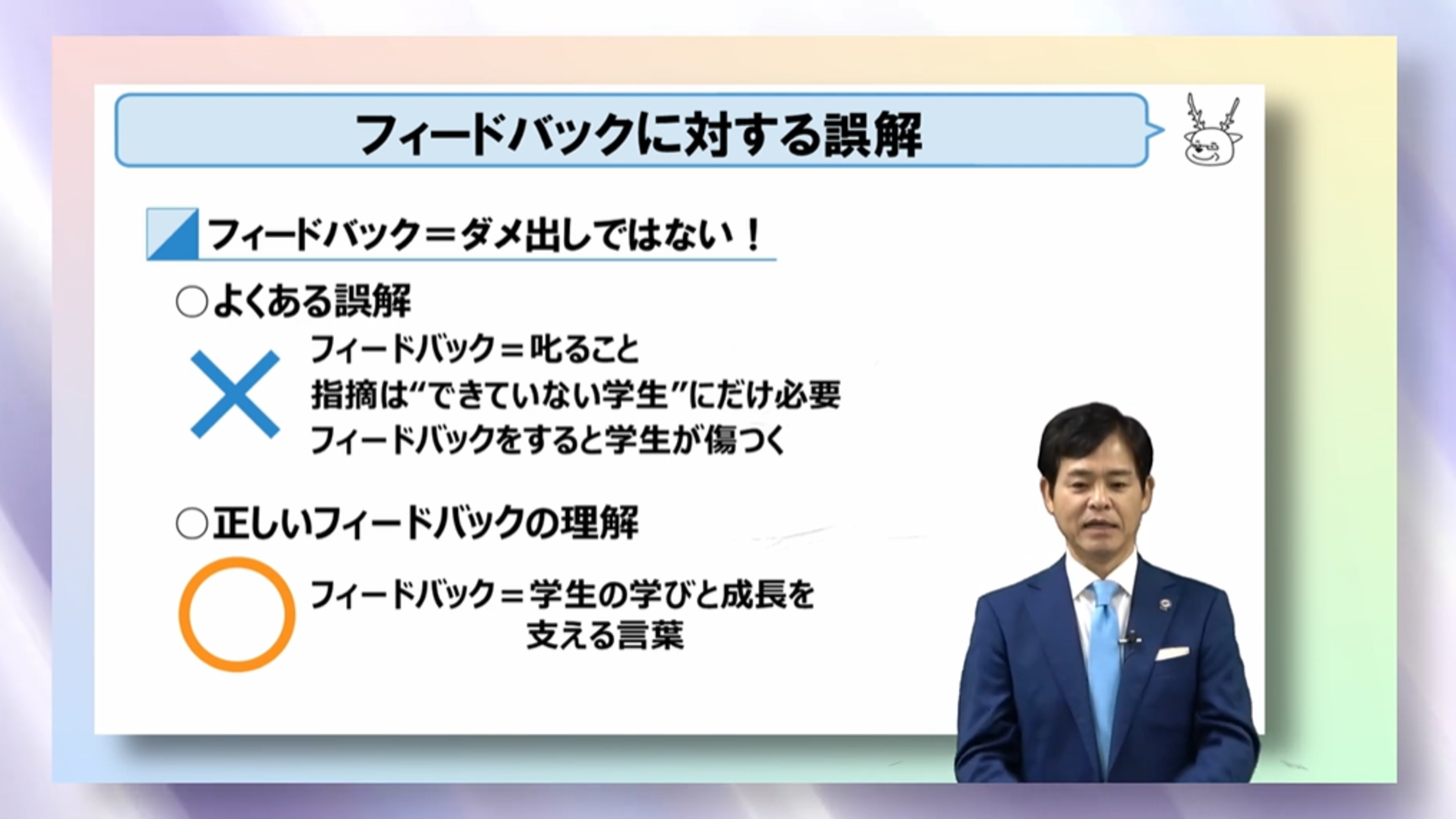 フィードバックに対する誤解

フィードバック＝ダメ出しではない！

○よくある誤解

フィードバック＝叱ること
指摘は“できていない学生”にだけ必要
フィードバックをすると学生が傷つく

○正しいフィードバックの理解

フィードバック＝学生の学びと成長を支える言葉